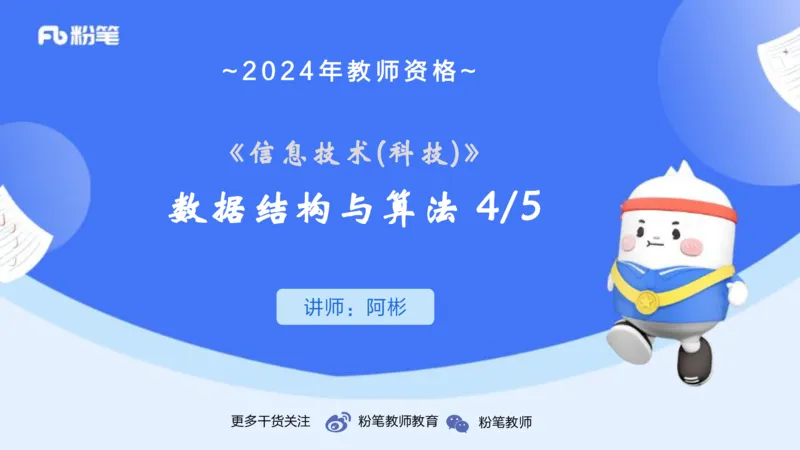 Fb 粉笔

~2024年教师资格~

《信息技术(科技)》

数据结构与算法 4/5

讲师：阿彬

更多干货关注 粉笔教师教育 粉笔教师